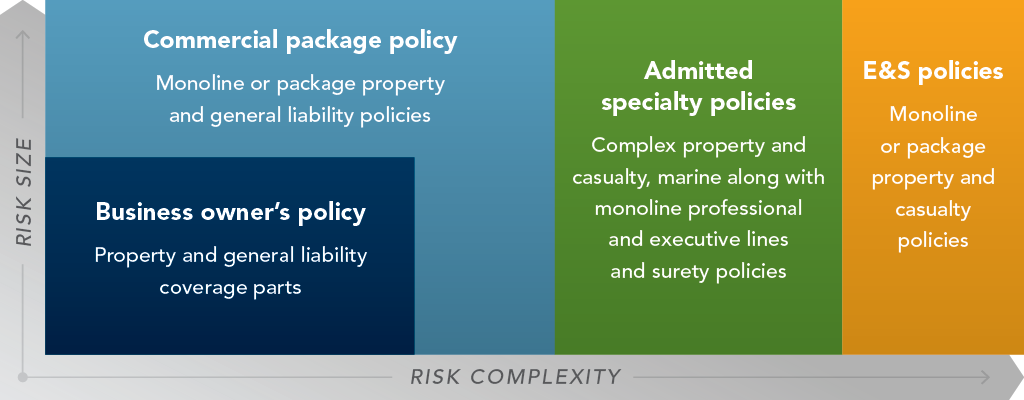 RISK SIZE

Commercial package policy

Monoline or package property and general liability policies

Business owner's policy

Property and general liability coverage parts

Admitted specialty policies

Complex property and casualty, marine along with monoline professional and executive lines and surety policies

E&S policies

Monoline or package property and casualty policies

RISK COMPLEXITY